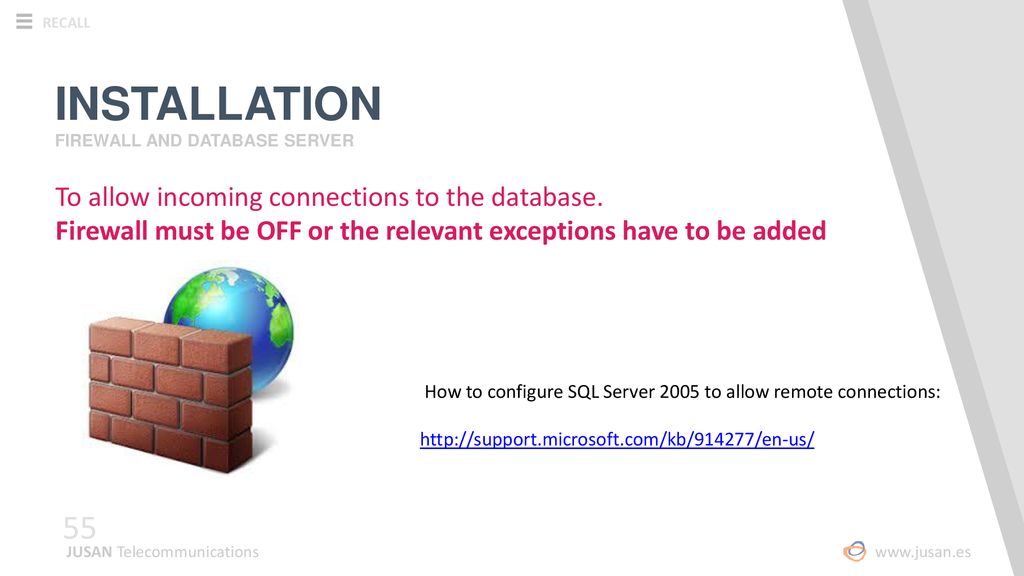 RECALL

INSTALLATION

FIREWALL AND DATABASE SERVER

To allow incoming connections to the database.
Firewall must be OFF or the relevant exceptions have to be added

How to configure SQL Server 2005 to allow remote connections:

http://support.microsoft.com/kb/914277/en-us/

55

JUSAN Telecommunications

www.jusan.es